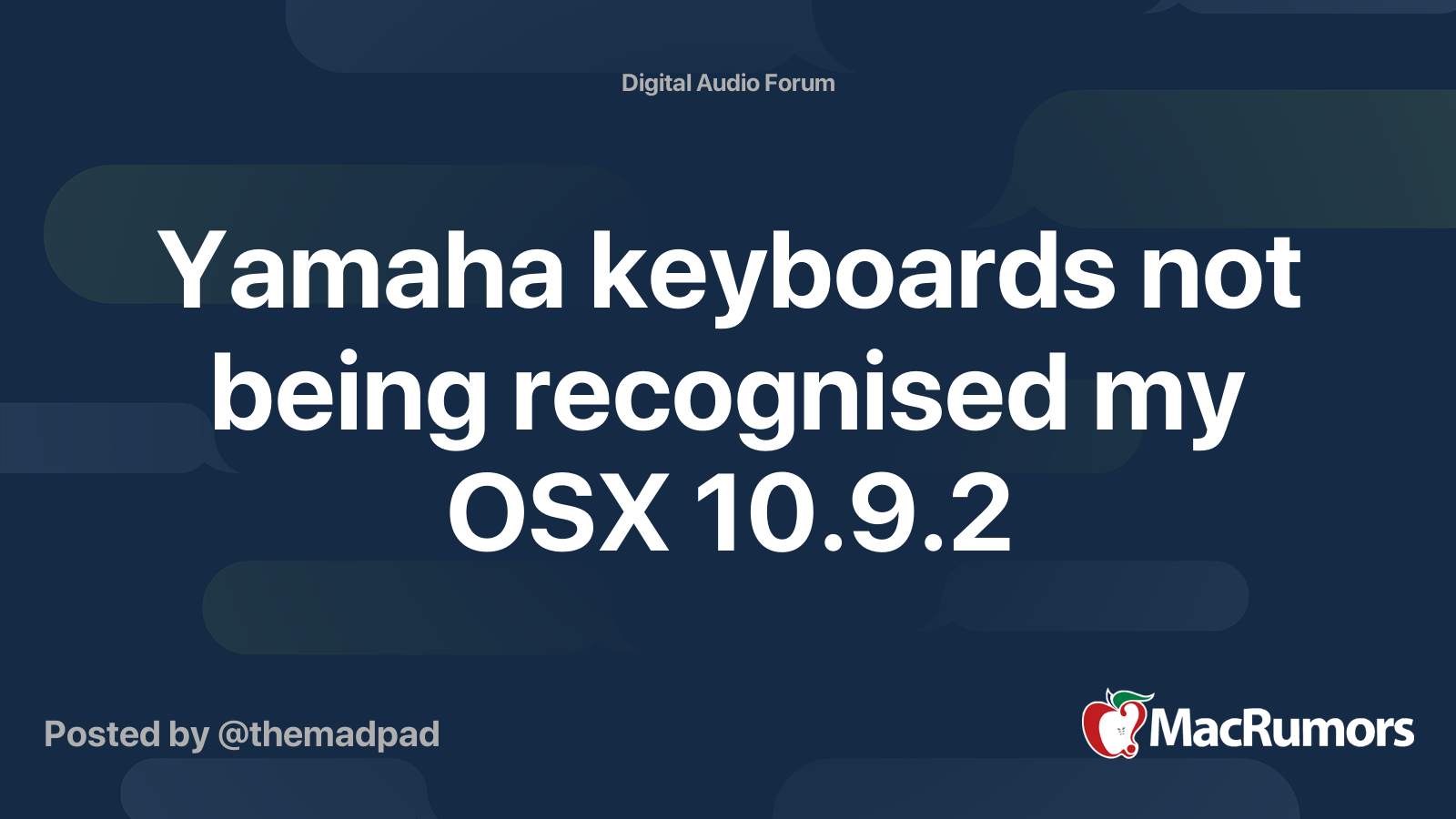 Digital Audio Forum

Yamaha keyboards not being recognised my OSX 10.9.2

Posted by @themadpad

MacRumors